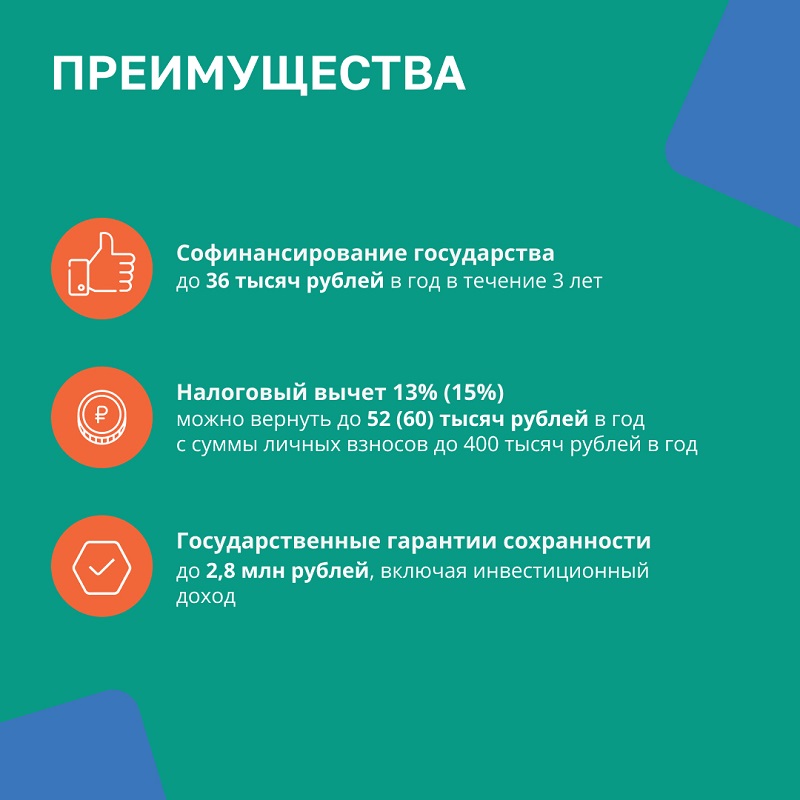 ПРЕИМУЩЕСТВА

Софинансирование государства
до 36 тысяч рублей в год в течение 3 лет

₽

Налоговый вычет 13% (15%)
можно вернуть до 52 (60) тысяч рублей в год с суммы личных взносов до 400 тысяч рублей в год

Государственные гарантии сохранности
до 2,8 млн рублей, включая инвестиционный доход